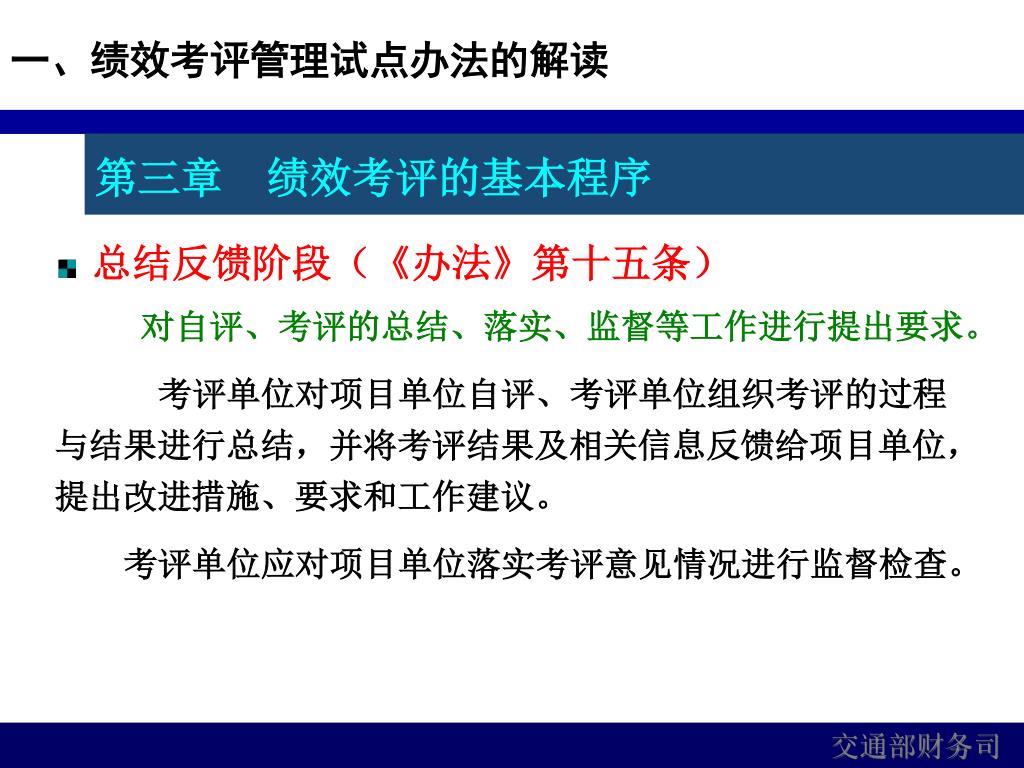 一、绩效考评管理试点办法的解读

第三章 绩效考评的基本程序

总结反馈阶段（《办法》第十五条）

对自评、考评的总结、落实、监督等工作进行提出要求。

考评单位对项目单位自评、考评单位组织考评的过程与结果进行总结，并将考评结果及相关信息反馈给项目单位，提出改进措施、要求和工作建议。

考评单位应对项目单位落实考评意见情况进行监督检查。

交通部财务司